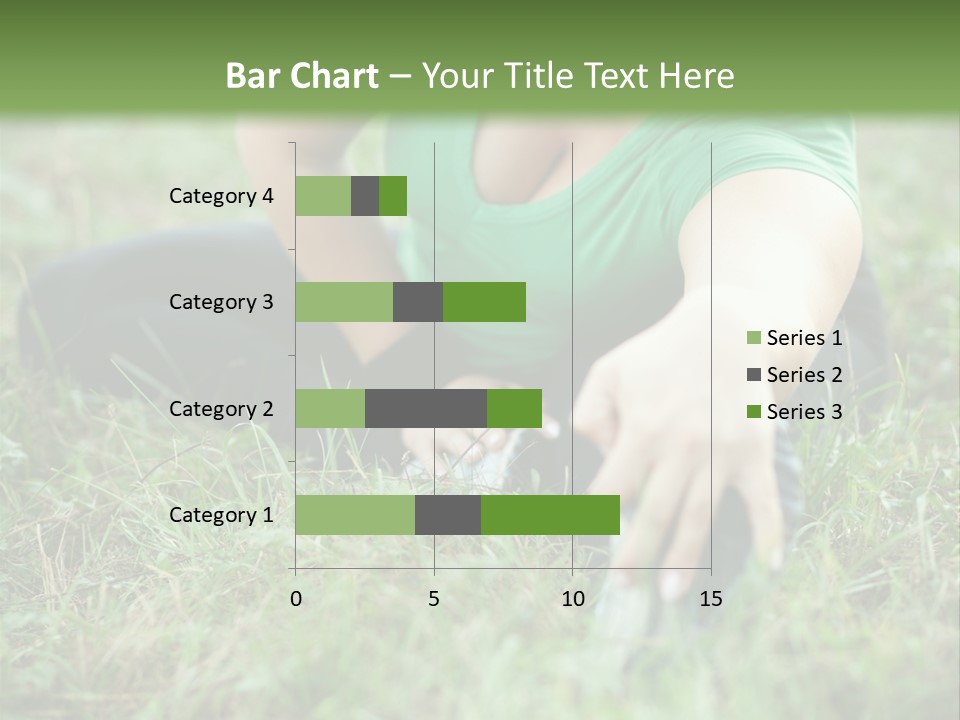 Bar Chart – Your Title Text Here

Category 4
Category 3
Category 2
Category 1

0
5
10
15

Series 1
Series 2
Series 3